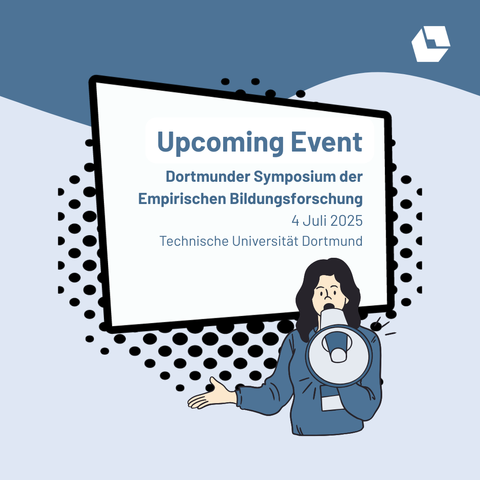 Upcoming Event

Dortmunder Symposium der Empirischen Bildungsforschung

4 Juli 2025

Technische Universität Dortmund